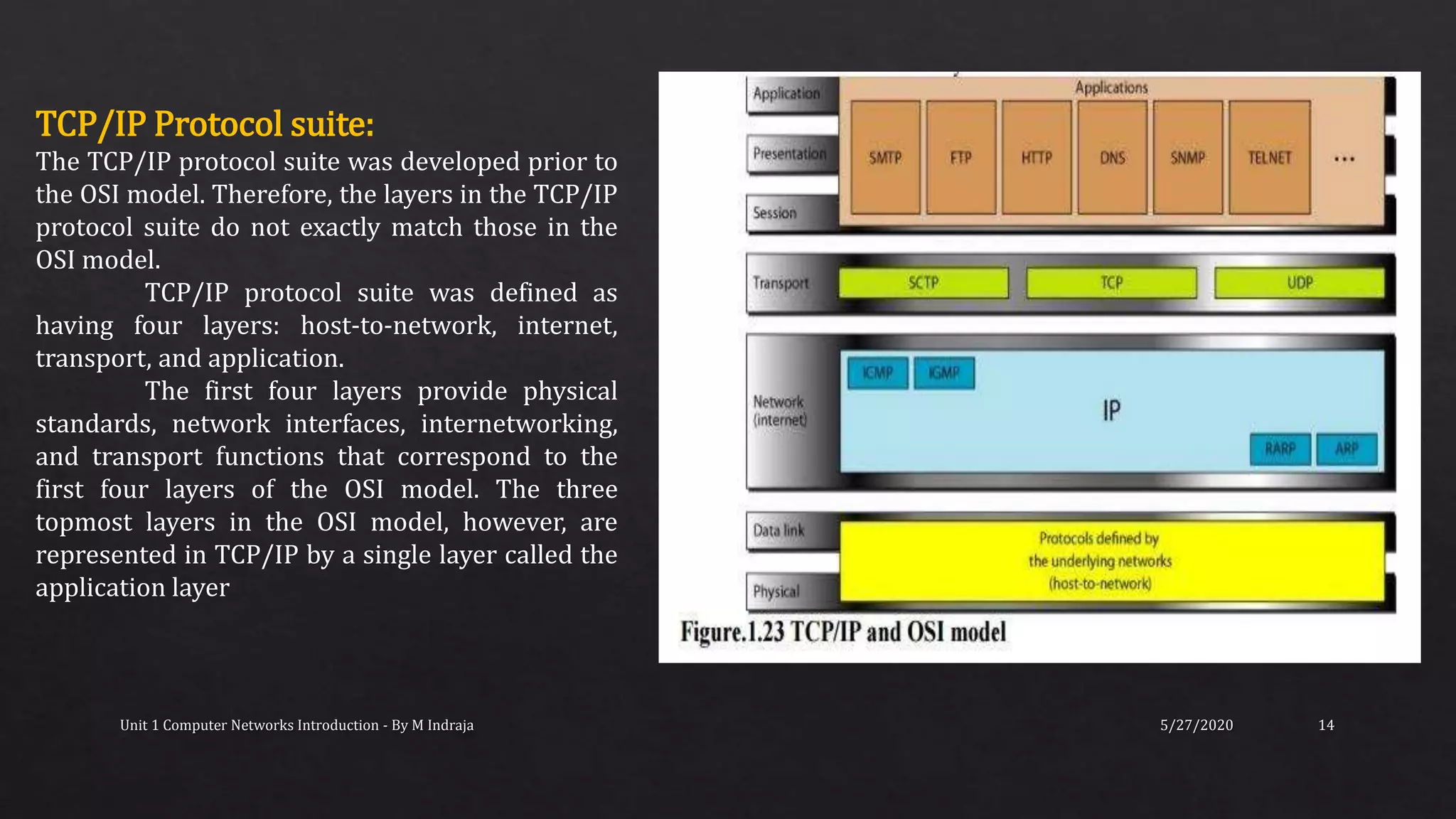 TCP/IP Protocol suite:

The TCP/IP protocol suite was developed prior to the OSI model. Therefore, the layers in the TCP/IP protocol suite do not exactly match those in the OSI model.

TCP/IP protocol suite was defined as having four layers: host-to-network, internet, transport, and application.

The first four layers provide physical standards, network interfaces, internetworking, and transport functions that correspond to the first four layers of the OSI model. The three topmost layers in the OSI model, however, are represented in TCP/IP by a single layer called the application layer

Application
Presentation
Session
Applications
SMTP
FTP
HTTP
DNS
SNMP
TELNET
...
Transport
SCTP
TCP
UDP
Network (internet)
ICMP
IGMP
IP
RARP
ARP
Data link
Physical
Protocols defined by the underlying networks (host-to-network)

Figure.1.23 TCP/IP and OSI model

Unit 1 Computer Networks Introduction - By M Indraja

5/27/2020

14